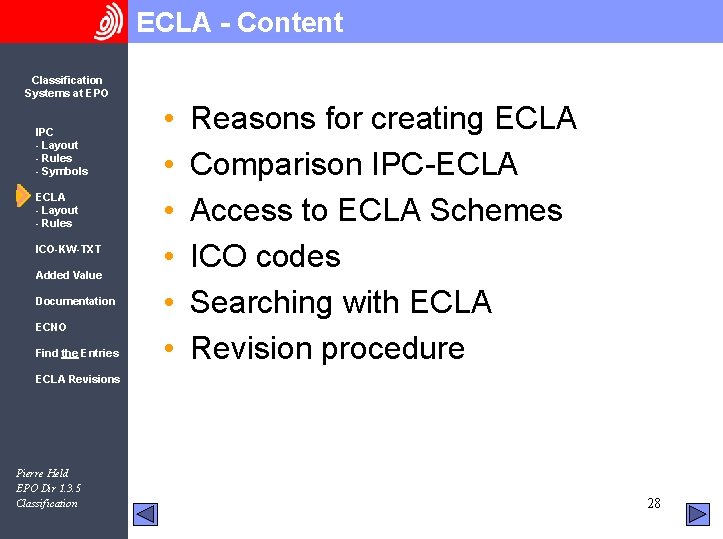 ECLA - Content

Classification Systems at EPO

IPC
- Layout
- Rules
- Symbols

ECLA
- Layout
- Rules

ICO-KW-TXT

Added Value

Documentation

ECNO

Find the Entries

ECLA Revisions

Pierre Held
EPO Dir 1.3.5
Classification

• Reasons for creating ECLA
• Comparison IPC-ECLA
• Access to ECLA Schemes
• ICO codes
• Searching with ECLA
• Revision procedure

28